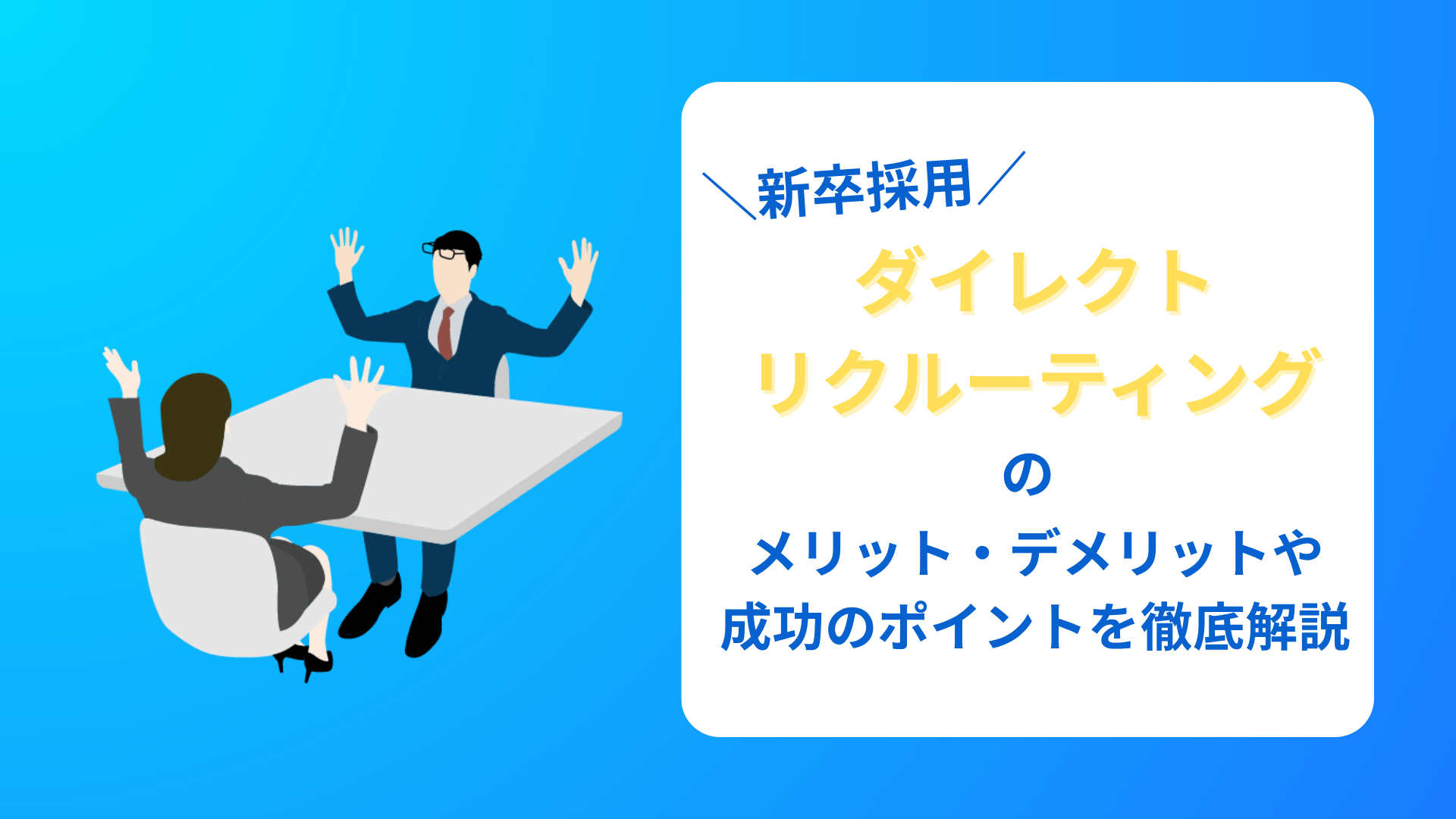 ＼新卒採用／

ダイレクト
リクルーティング
の
メリット・デメリットや
成功のポイントを徹底解説